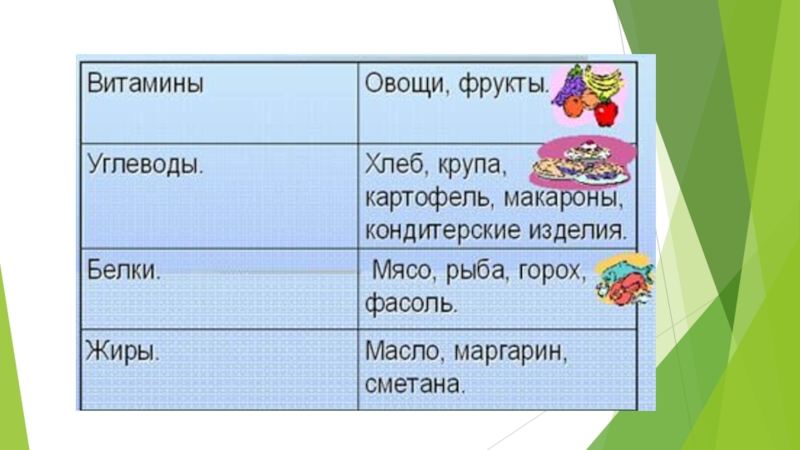 | Витамины | Овощи, фрукты. |
|---|---|
| Углеводы. | Хлеб, крупа, картофель, макароны, кондитерские изделия. |
| Белки. | Мясо, рыба, горох, фасоль. |
| Жиры. | Масло, маргарин, сметана. |